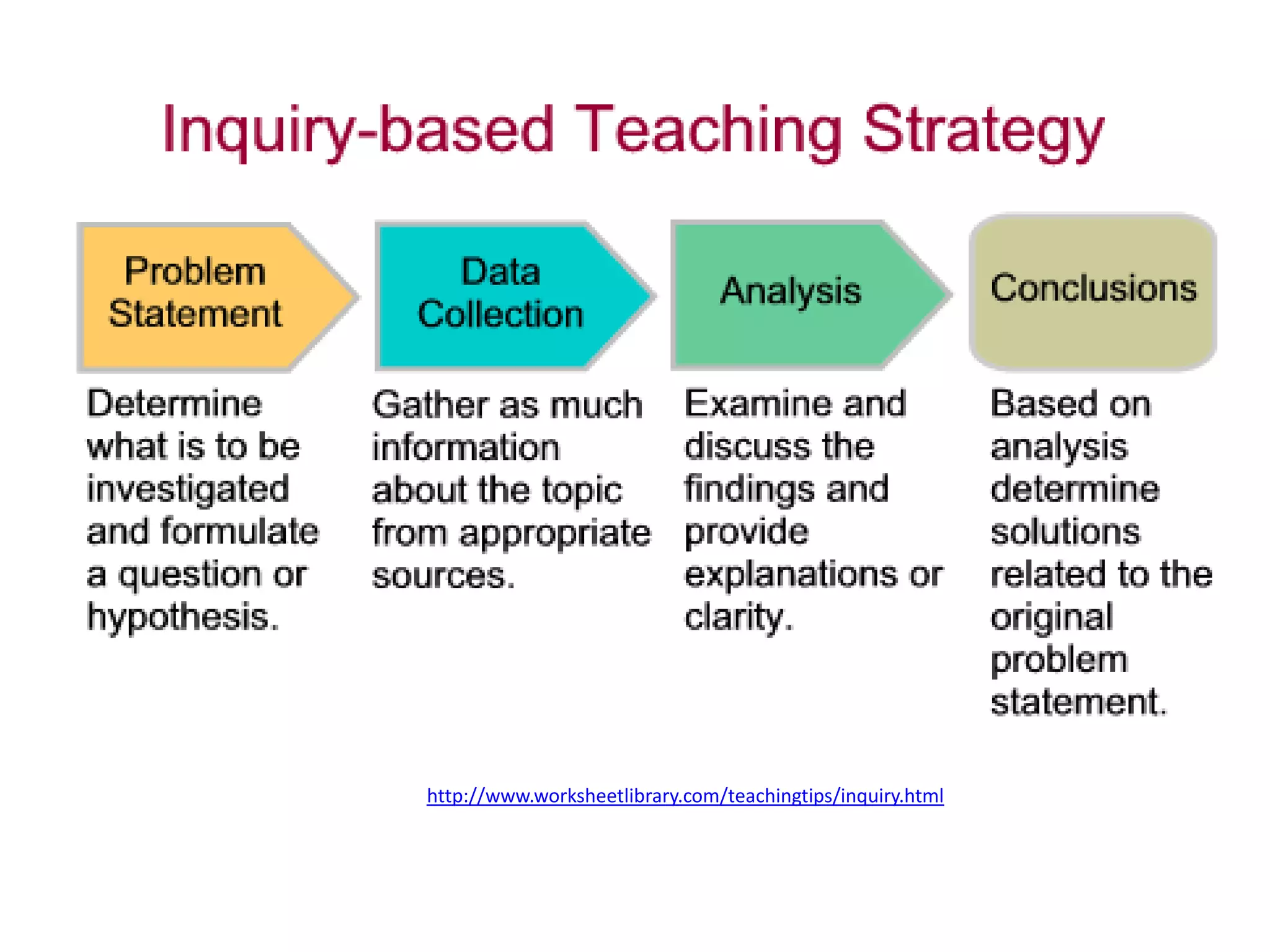 Inquiry-based Teaching Strategy

Problem Statement

Determine what is to be investigated and formulate a question or hypothesis.

Data Collection

Gather as much information about the topic from appropriate sources.

Analysis

Examine and discuss the findings and provide explanations or clarity.

Conclusions

Based on analysis determine solutions related to the original problem statement.

http://www.worksheetlibrary.com/teachingtips/inquiry.html